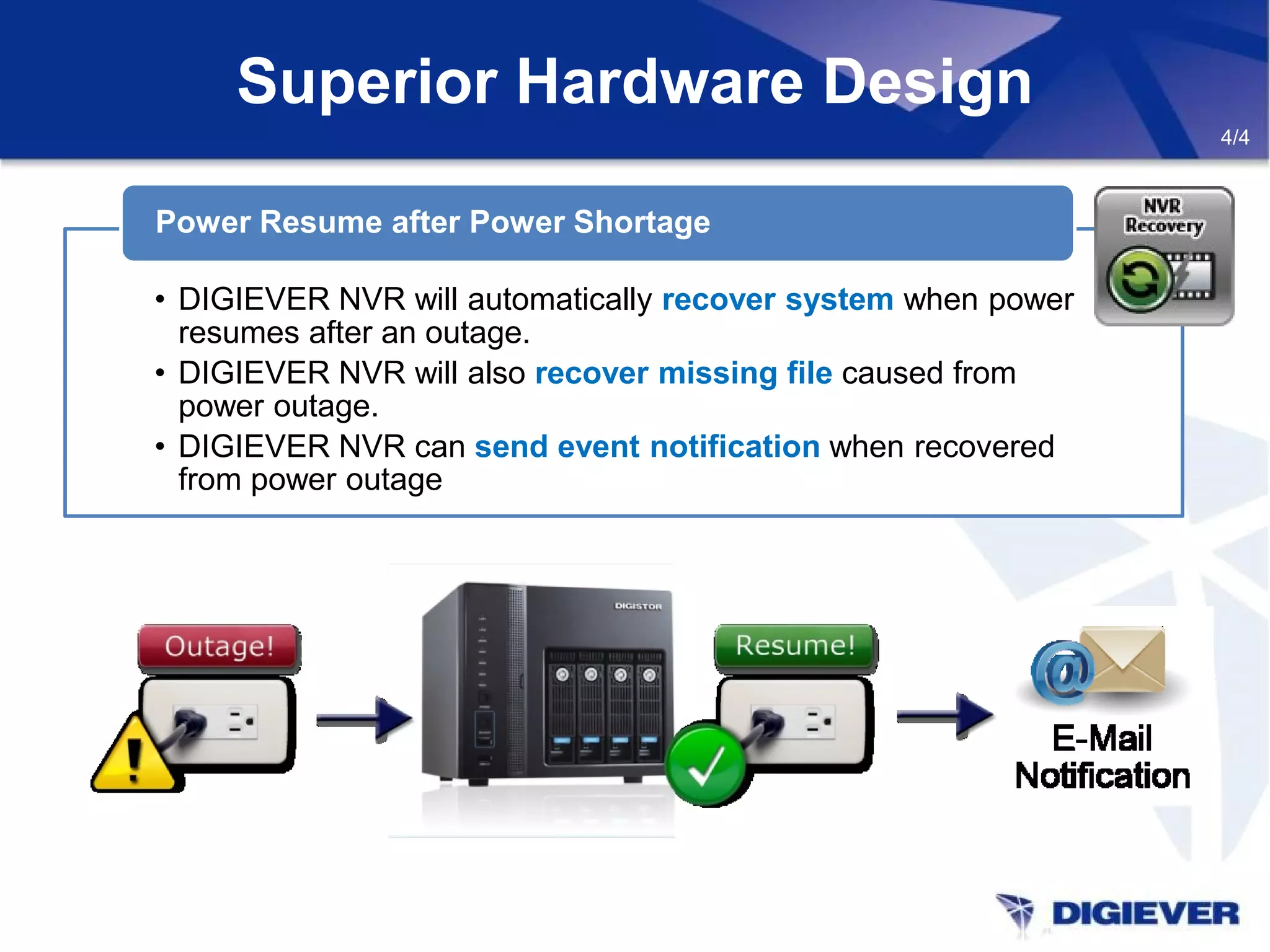 Superior Hardware Design

4/4

Power Resume after Power Shortage

NVR Recovery

• DIGIEVER NVR will automatically recover system when power resumes after an outage.
• DIGIEVER NVR will also recover missing file caused from power outage.
• DIGIEVER NVR can send event notification when recovered from power outage

Outage!

DIGISTOR

Resume!

E-Mail Notification

DIGIEVER